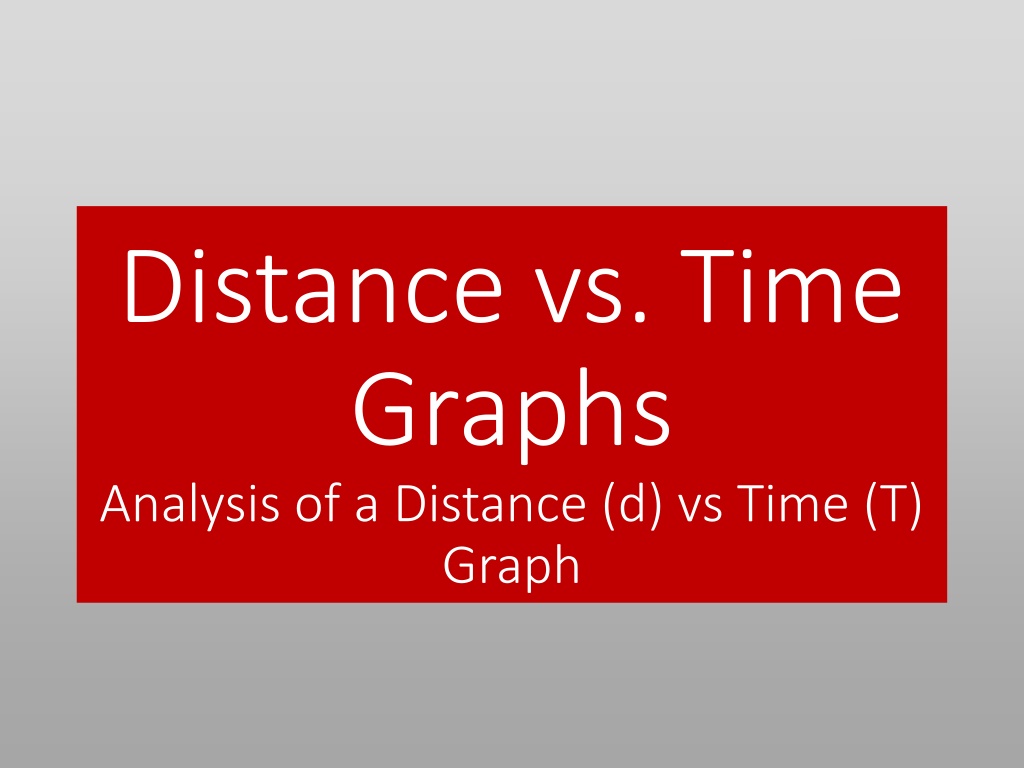 Distance vs. Time Graphs

Analysis of a Distance (d) vs Time (T) Graph